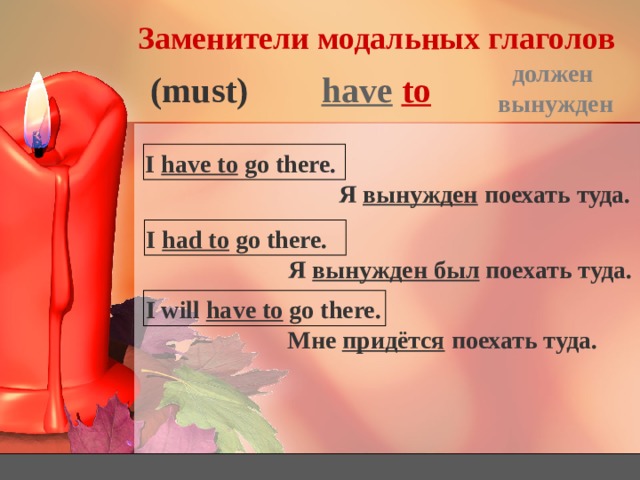 Заменители модальных глаголов

(must) have to должен вынужден

I have to go there.

Я вынужден поехать туда.

I had to go there.

Я вынужден был поехать туда.

I will have to go there.

Мне придётся поехать туда.